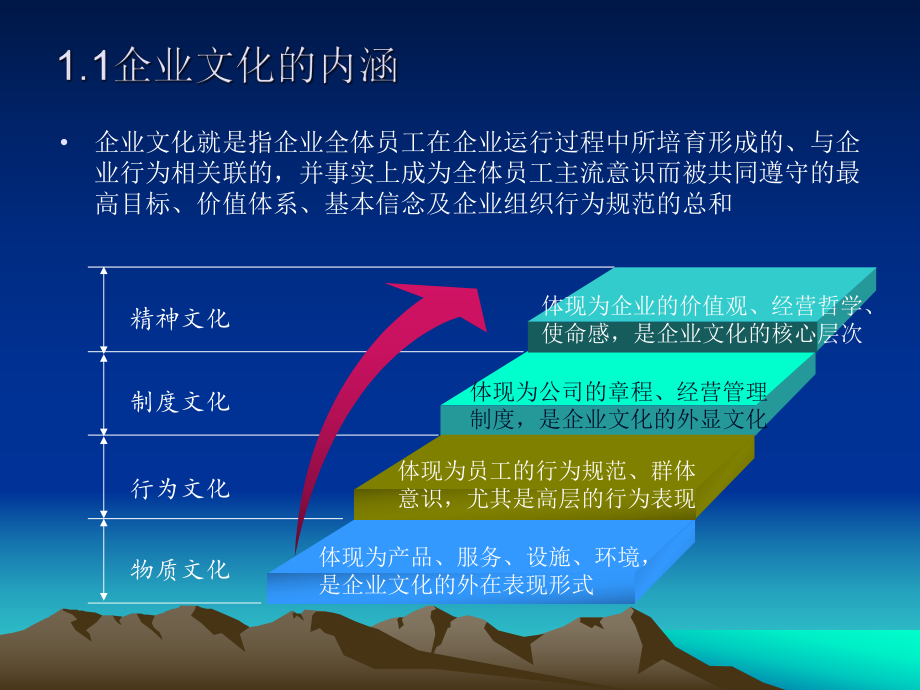 1.1企业文化的内涵

• 企业文化就是指企业全体员工在企业运行过程中所培育形成的、与企业行为相关联的，并事实上成为全体员工主流意识而被共同遵守的最高目标、价值体系、基本信念及企业组织行为规范的总和

精神文化

制度文化

行为文化

物质文化

体现为企业的价值观、经营哲学、使命感，是企业文化的核心层次

体现为公司的章程、经营管理制度，是企业文化的外显文化

体现为员工的行为规范、群体意识，尤其是高层的行为表现

体现为产品、服务、设施、环境，是企业文化的外在表现形式